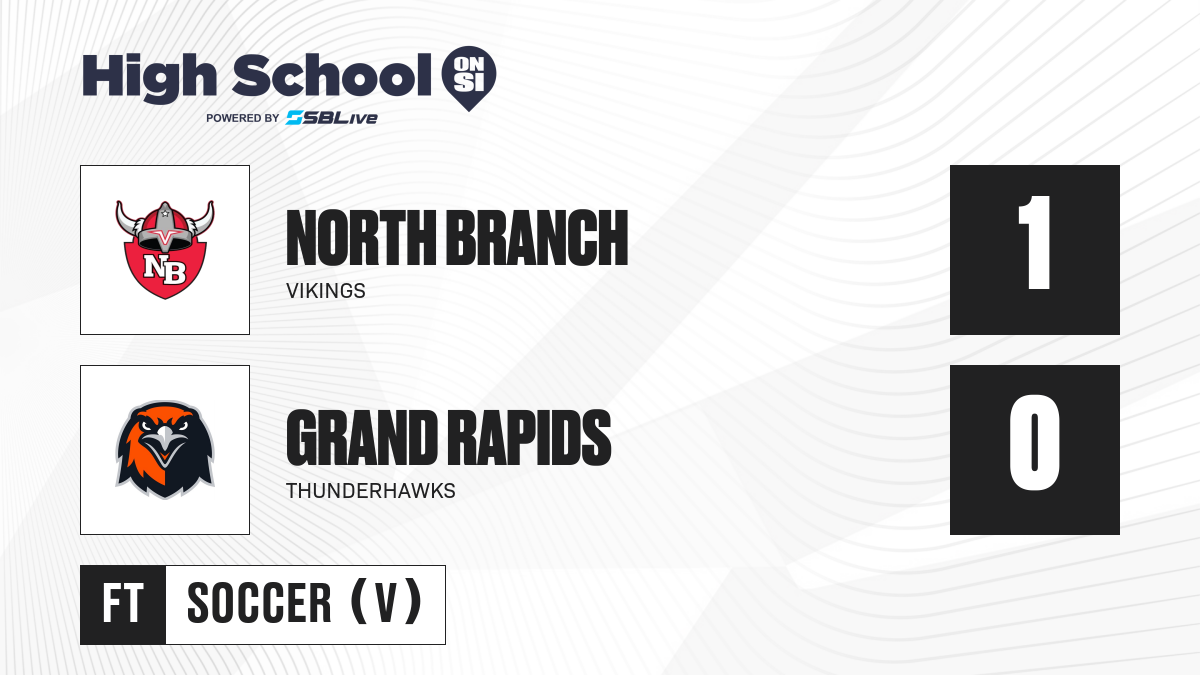 High School ON SI
POWERED BY SBLive

NB

NORTH BRANCH
VIKINGS

1

GRAND RAPIDS
THUNDERHAWKS

0

FT SOCCER (V)